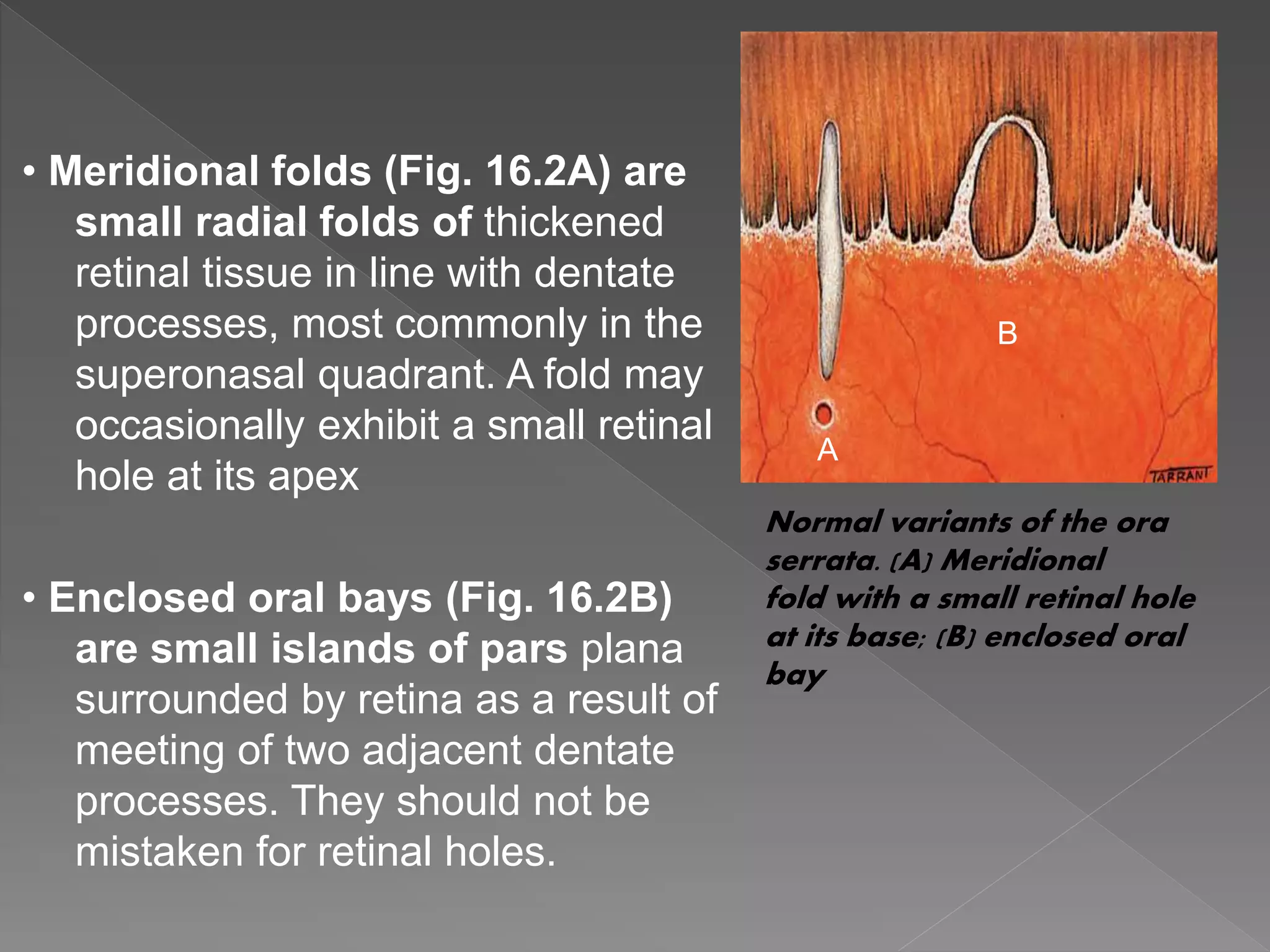 • Meridional folds (Fig. 16.2A) are small radial folds of thickened retinal tissue in line with dentate processes, most commonly in the superonasal quadrant. A fold may occasionally exhibit a small retinal hole at its apex

• Enclosed oral bays (Fig. 16.2B) are small islands of pars plana surrounded by retina as a result of meeting of two adjacent dentate processes. They should not be mistaken for retinal holes.

B

A

TARRANT

Normal variants of the ora serrata. (A) Meridional fold with a small retinal hole at its base; (B) enclosed oral bay